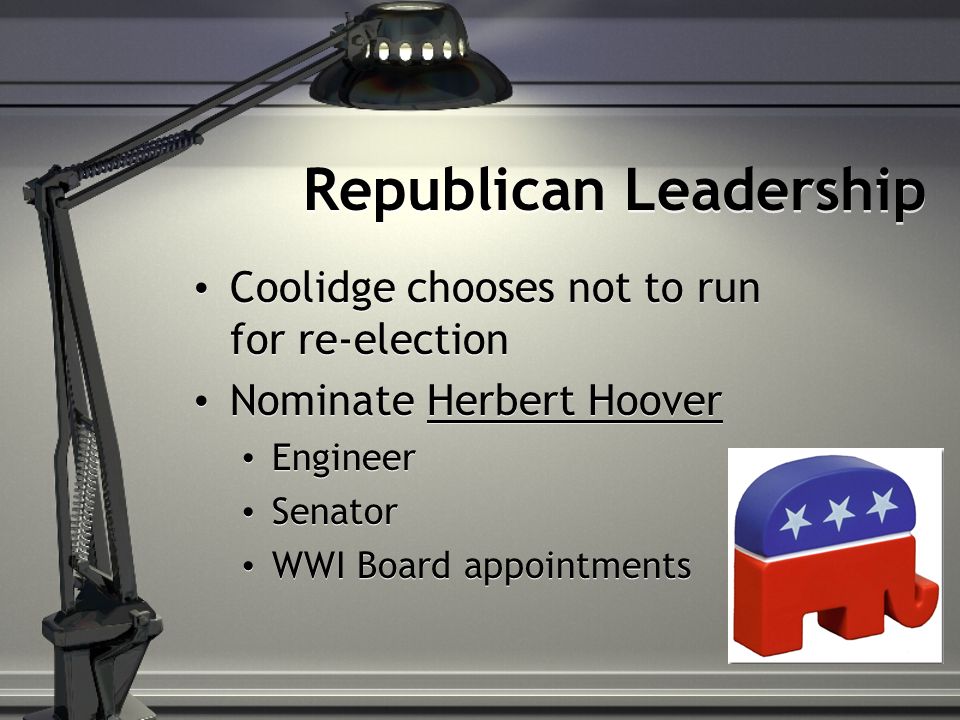 Republican Leadership

• Coolidge chooses not to run for re-election
• Nominate Herbert Hoover
  • Engineer
  • Senator
  • WWI Board appointments